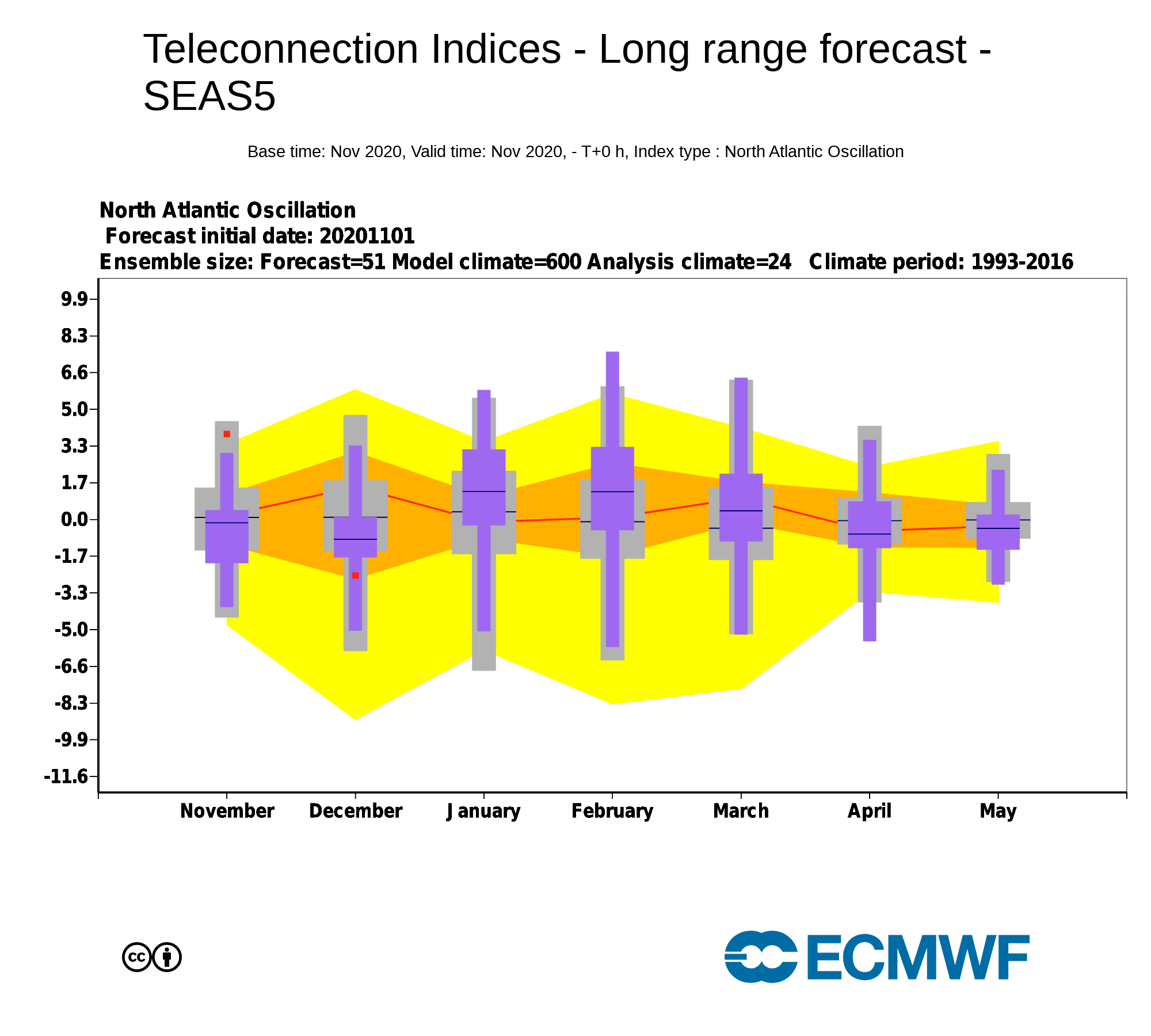 Teleconnection Indices - Long range forecast - SEAS5

Base time: Nov 2020, Valid time: Nov 2020, - T+0 h, Index type : North Atlantic Oscillation

North Atlantic Oscillation
Forecast initial date: 20201101
Ensemble size: Forecast=51 Model climate=600 Analysis climate=24 Climate period: 1993-2016

9.9
8.3
6.6
5.0
3.3
1.7
0.0
-1.7
-3.3
-5.0
-6.6
-8.3
-9.9
-11.6

November
December
January
February
March
April
May

cc

ECMWF